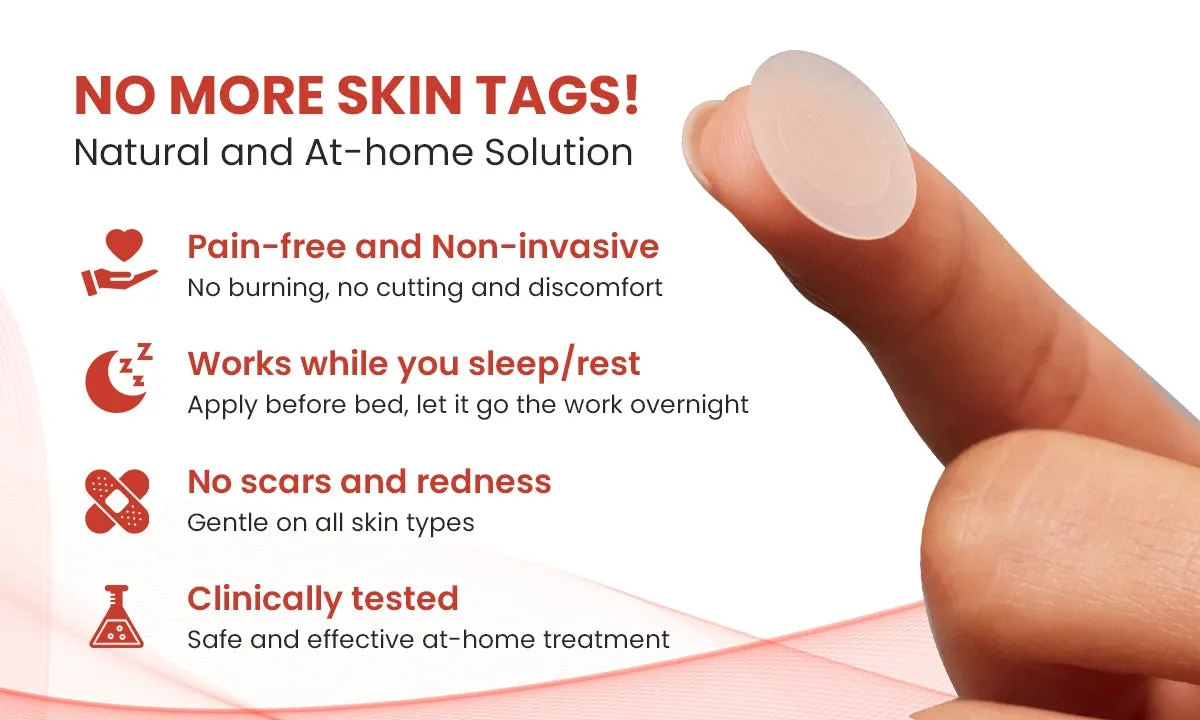 NO MORE SKIN TAGS!
Natural and At-home Solution

Pain-free and Non-invasive
No burning, no cutting and discomfort

Works while you sleep/rest
Apply before bed, let it go the work overnight

No scars and redness
Gentle on all skin types

Clinically tested
Safe and effective at-home treatment